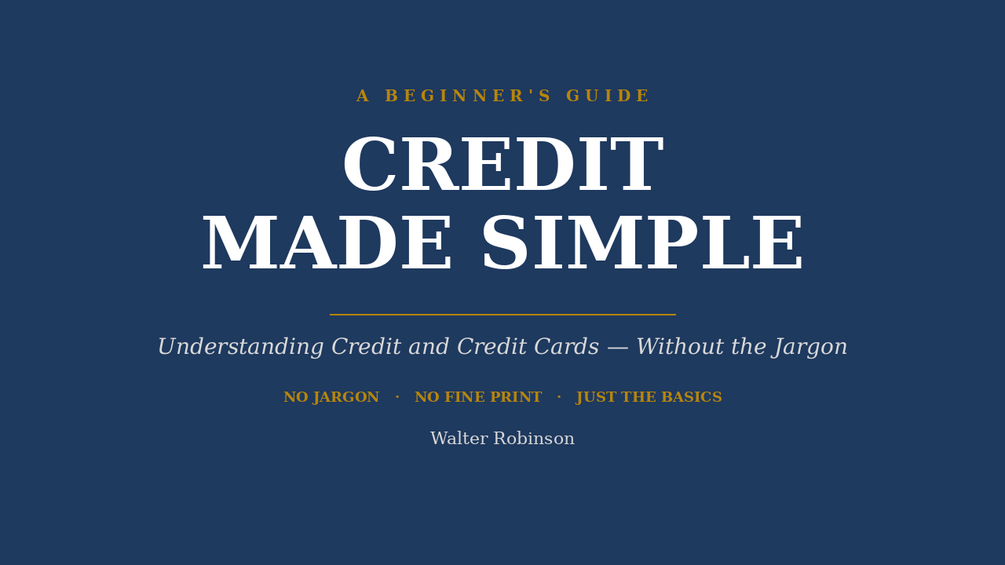 A BEGINNER'S GUIDE

CREDIT
MADE SIMPLE

Understanding Credit and Credit Cards — Without the Jargon

NO JARGON · NO FINE PRINT · JUST THE BASICS

Walter Robinson